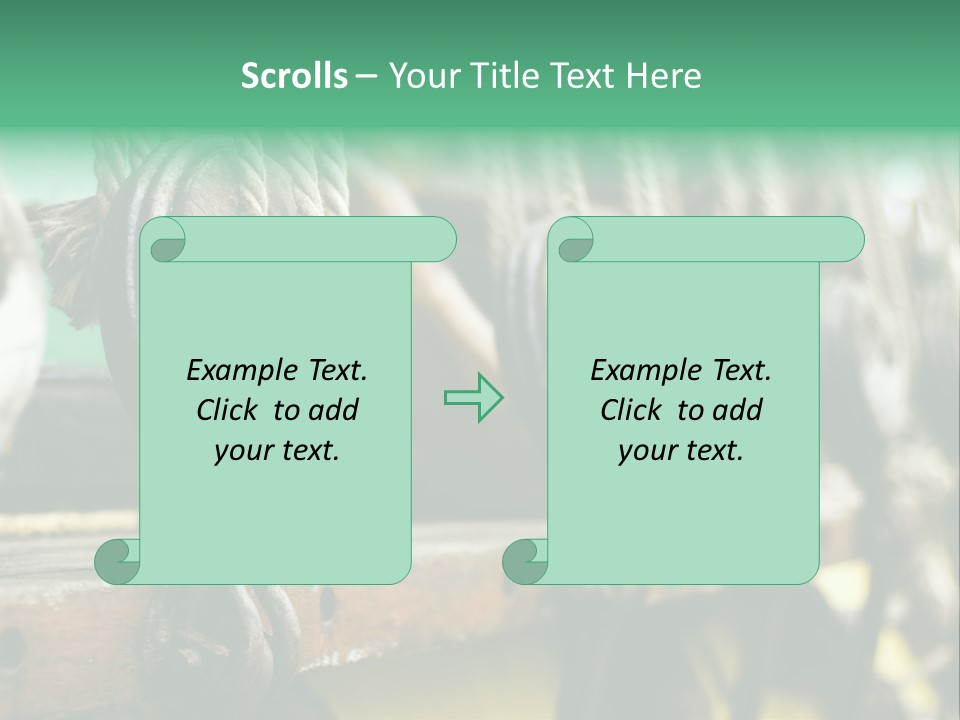 Scrolls – Your Title Text Here

Example Text. Click to add your text.

Example Text. Click to add your text.